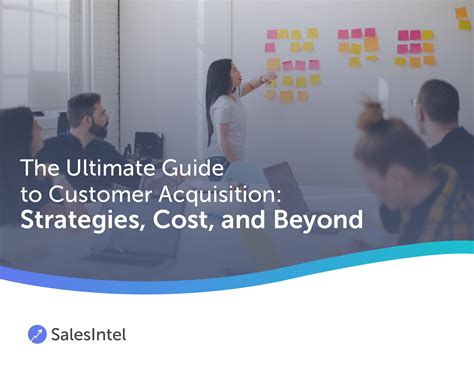 The Ultimate Guide to Customer Acquisition:
Strategies, Cost, and Beyond

SalesIntel